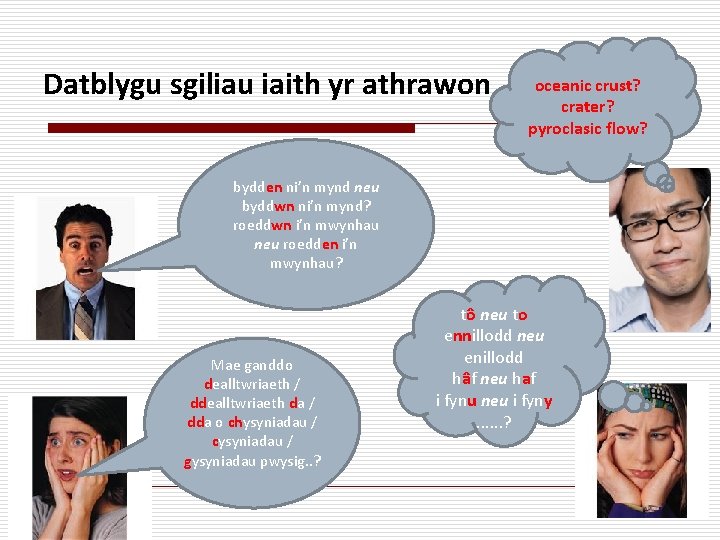 Datblygu sgiliau iaith yr athrawon

oceanic crust?
crater?
pyroclasic flow?

bydden ni'n mynd neu byddwn ni'n mynd? roeddwn i'n mwynhau neu roedden i'n mwynhau?

tô neu to
ennillodd neu enillodd
hâf neu haf
i fynu neu i fyny
......?

Mae ganddo dealltwriaeth / ddealltwriaeth da / dda o chysyniadau / cysyniadau / gysyniadau pwysig..?